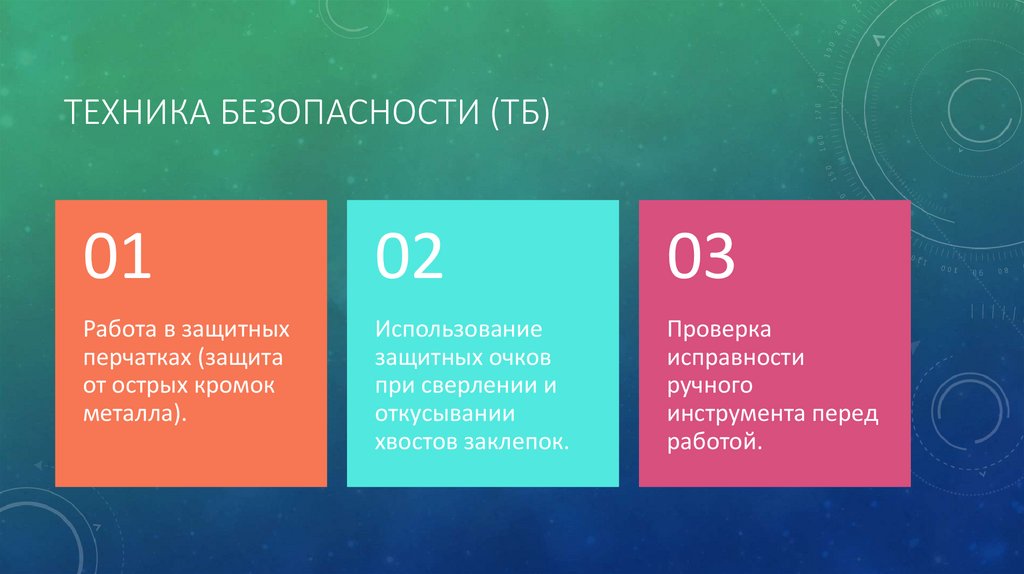 ТЕХНИКА БЕЗОПАСНОСТИ (ТБ)

01

Работа в защитных перчатках (защита от острых кромок металла).

02

Использование защитных очков при сверлении и откусывании хвостов заклепок.

03

Проверка исправности ручного инструмента перед работой.